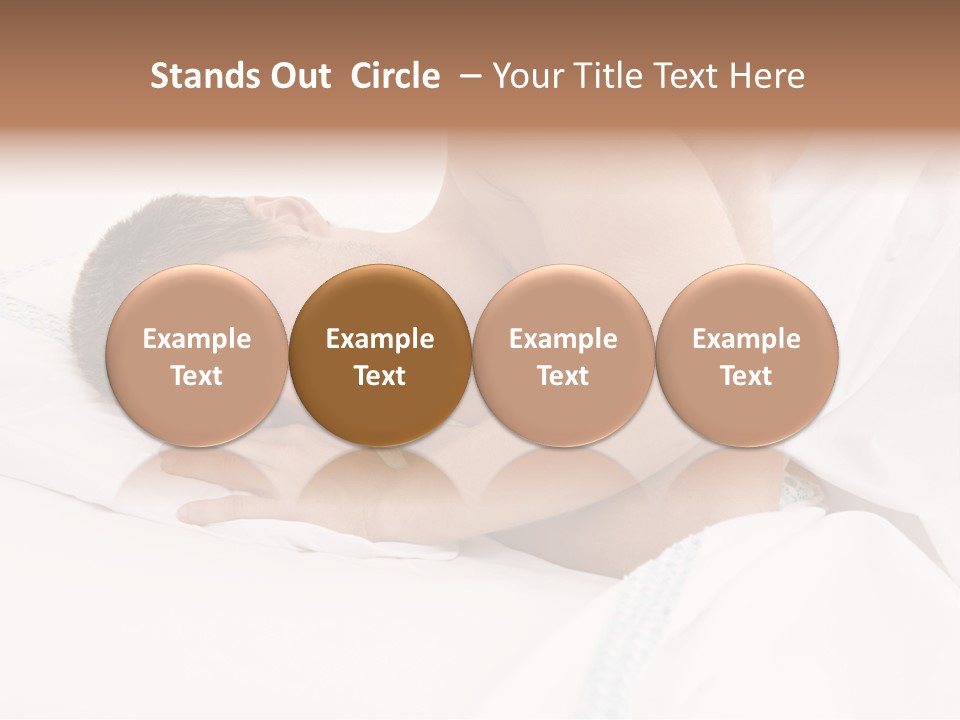 Stands Out Circle – Your Title Text Here

Example Text

Example Text

Example Text

Example Text